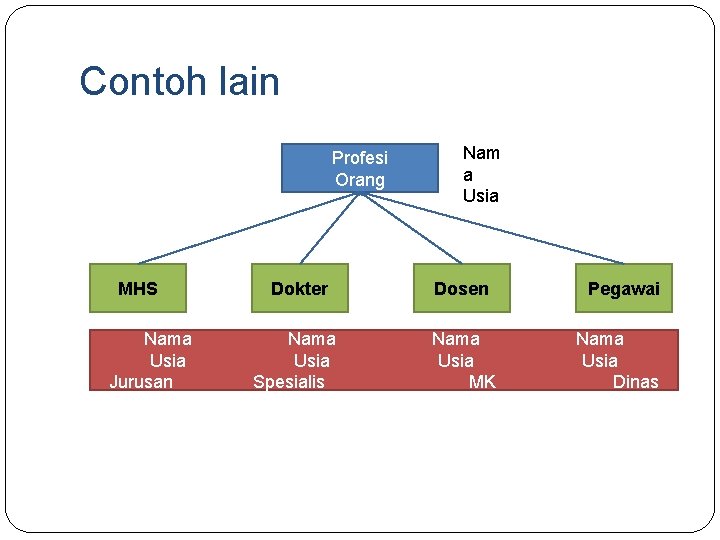 Contoh lain

Profesi
Orang

Nam
a
Usia

MHS

Dokter

Dosen

Pegawai

Nama
Usia
Jurusan

Nama
Usia
Spesialis

Nama
Usia
MK

Nama
Usia
Dinas